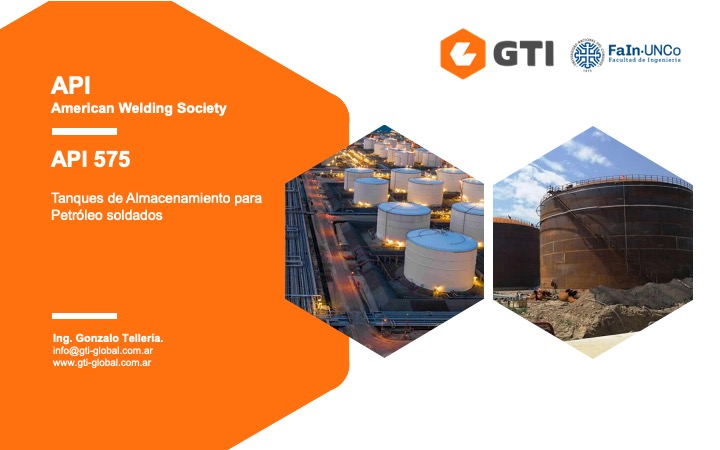 GTI

FaIn·UNCo
Facultad de Ingeniería

API
American Welding Society

API 575

Tanques de Almacenamiento para Petróleo soldados

Ing. Gonzalo Tellería.
info@gti-global.com.ar
www.gti-global.com.ar